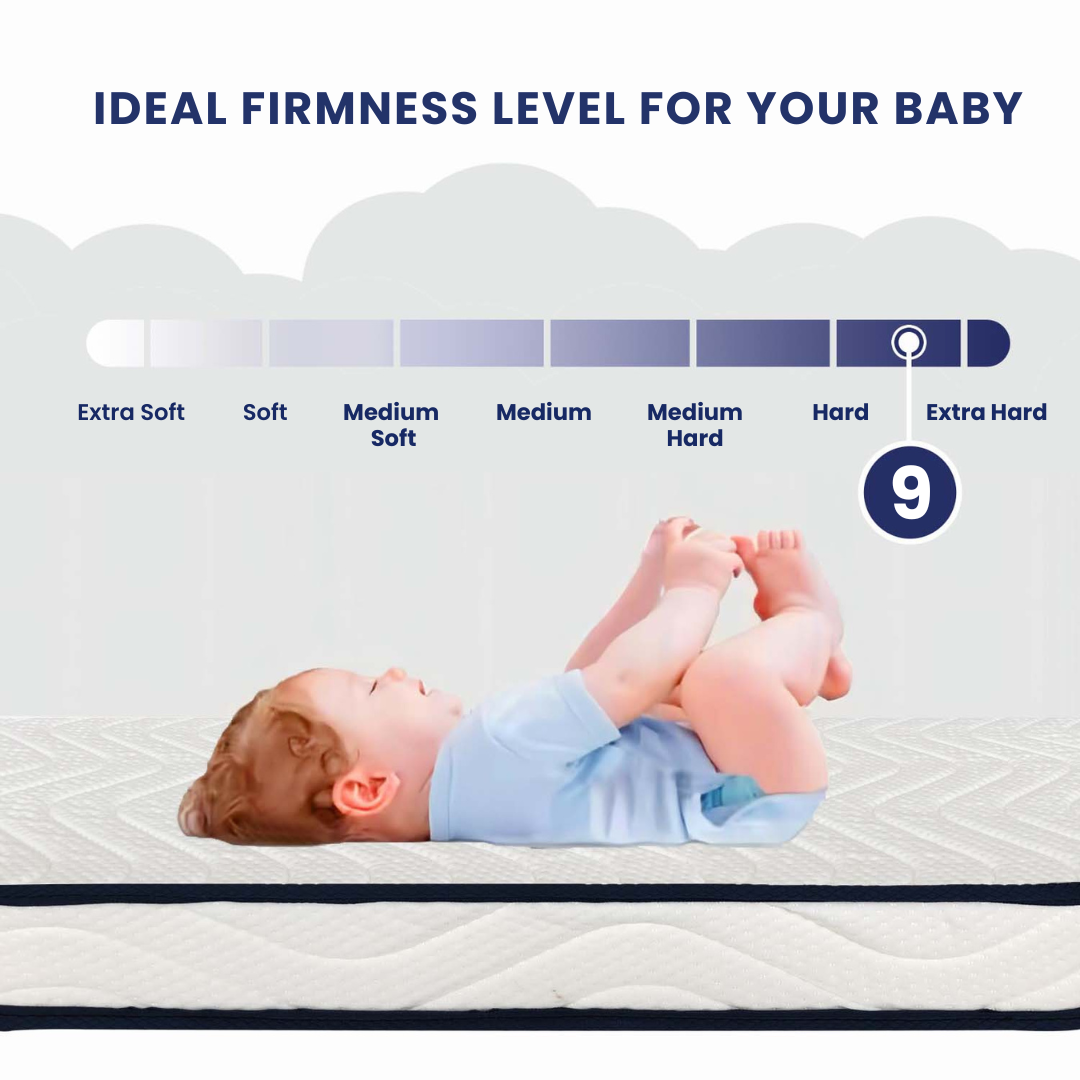 IDEAL FIRMNESS LEVEL FOR YOUR BABY

Extra Soft
Soft
Medium Soft
Medium
Medium Hard
Hard
Extra Hard

9